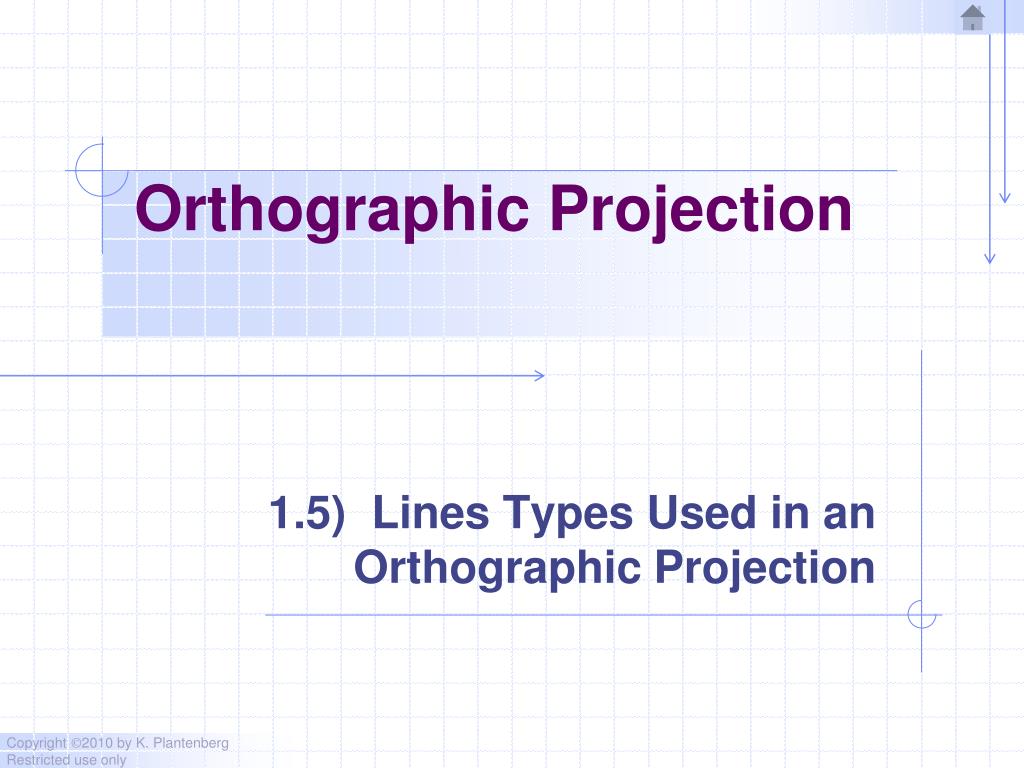 Orthographic Projection

1.5) Lines Types Used in an Orthographic Projection

Copyright ©2010 by K. Plantenberg
Restricted use only